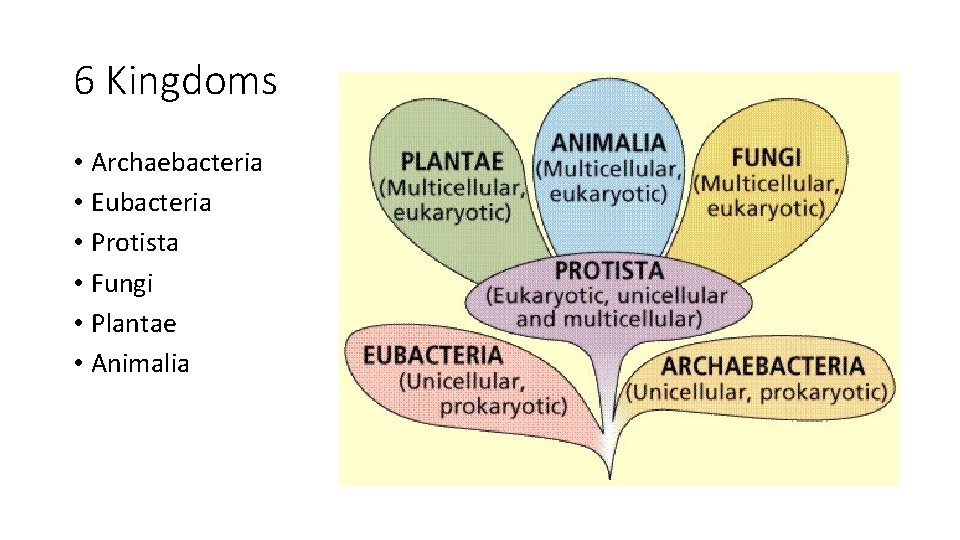 6 Kingdoms

• Archaebacteria
• Eubacteria
• Protista
• Fungi
• Plantae
• Animalia

PLANTAE
(Multicellular, eukaryotic)

ANIMALIA
(Multicellular, eukaryotic)

FUNGI
(Multicellular, eukaryotic)

PROTISTA
(Eukaryotic, unicellular and multicellular)

EUBACTERIA
(Unicellular, prokaryotic)

ARCHAEBACTERIA
(Unicellular, prokaryotic)